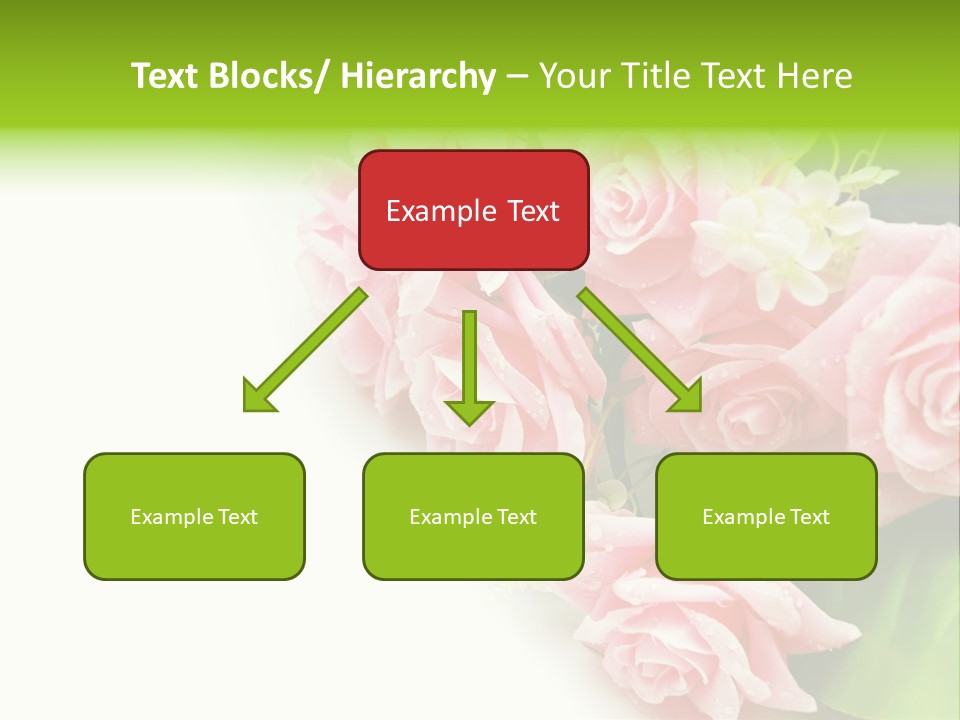 Text Blocks/ Hierarchy – Your Title Text Here

Example Text

Example Text

Example Text

Example Text